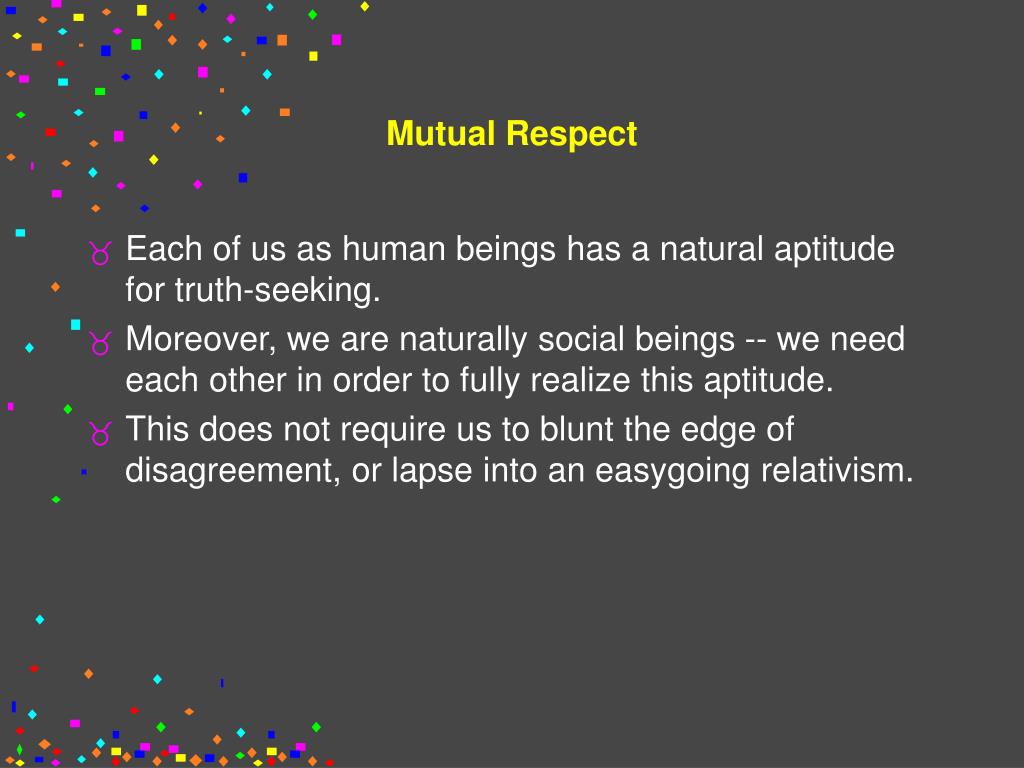 Mutual Respect

Each of us as human beings has a natural aptitude for truth-seeking.

Moreover, we are naturally social beings -- we need each other in order to fully realize this aptitude.

This does not require us to blunt the edge of disagreement, or lapse into an easygoing relativism.